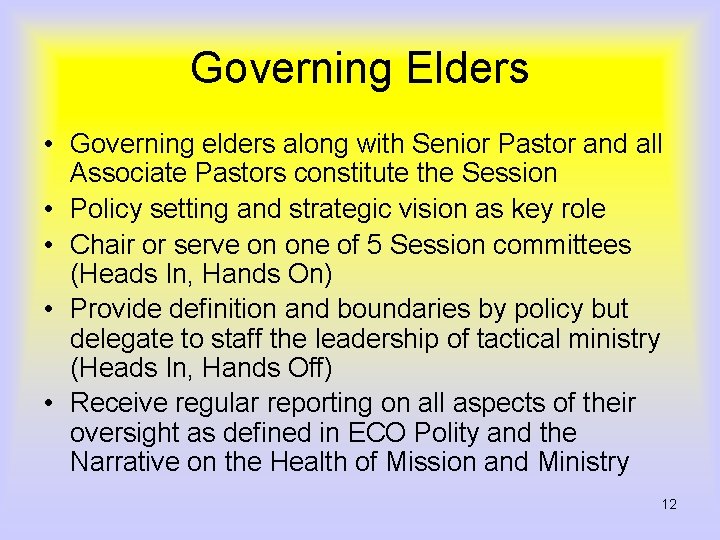 Governing Elders

• Governing elders along with Senior Pastor and all Associate Pastors constitute the Session
• Policy setting and strategic vision as key role
• Chair or serve on one of 5 Session committees (Heads In, Hands On)
• Provide definition and boundaries by policy but delegate to staff the leadership of tactical ministry (Heads In, Hands Off)
• Receive regular reporting on all aspects of their oversight as defined in ECO Polity and the Narrative on the Health of Mission and Ministry

12